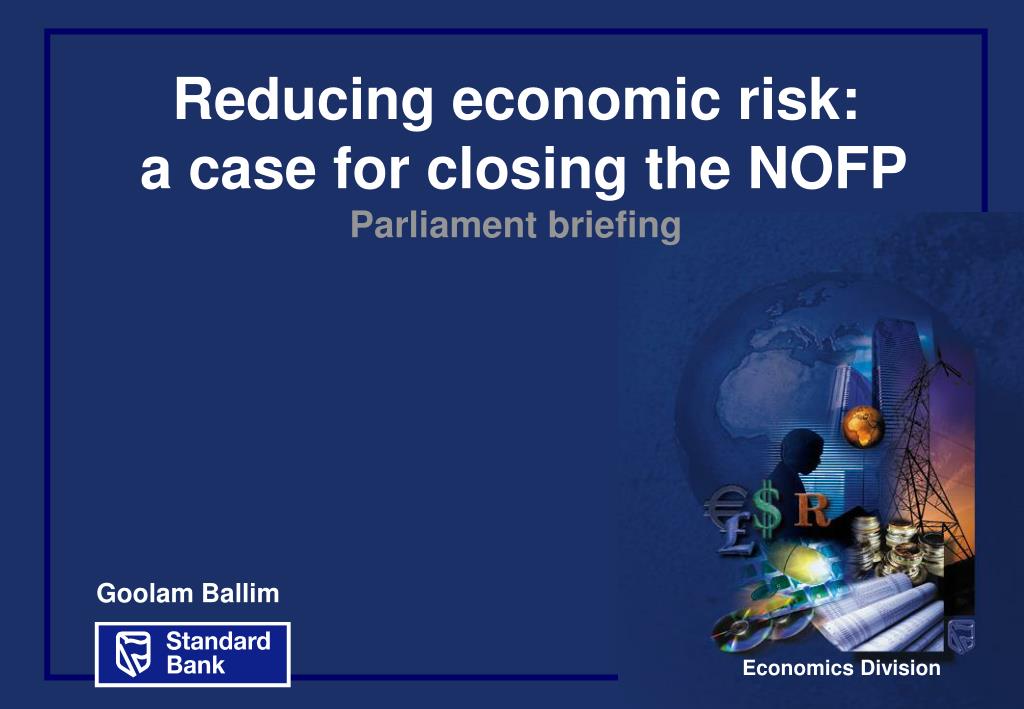 Reducing economic risk:
a case for closing the NOFP

Parliament briefing

€ $ R
£

Goolam Ballim

Standard Bank

Economics Division